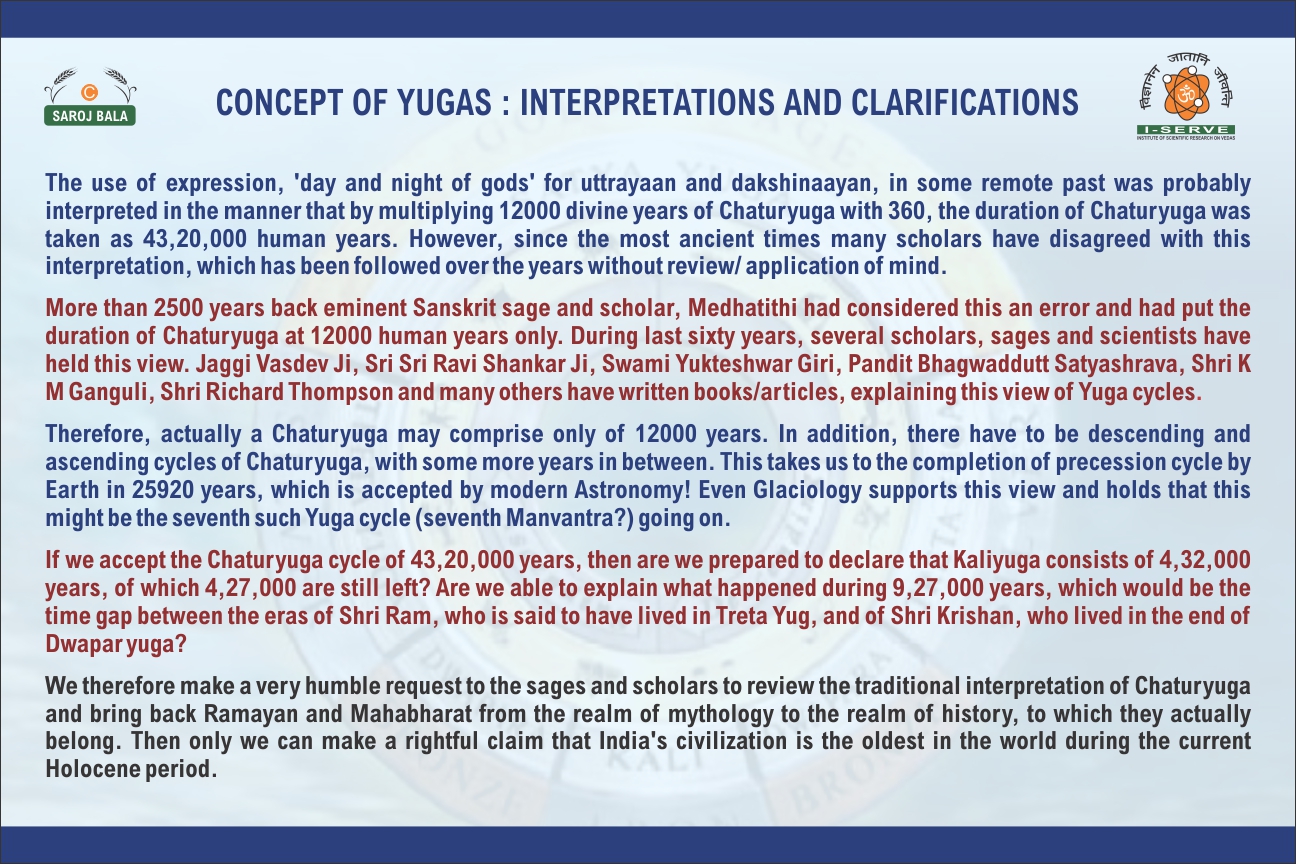 SAROJ BALA

CONCEPT OF YUGAS : INTERPRETATIONS AND CLARIFICATIONS

विज्ञानेन जातानि जीवन्ति
I-SERVE
INSTITUTE OF SCIENTIFIC RESEARCH ON VEDAS

The use of expression, 'day and night of gods' for uttrayaan and dakshinaayan, in some remote past was probably interpreted in the manner that by multiplying 12000 divine years of Chaturyuga with 360, the duration of Chaturyuga was taken as 43,20,000 human years. However, since the most ancient times many scholars have disagreed with this interpretation, which has been followed over the years without review/ application of mind.

More than 2500 years back eminent Sanskrit sage and scholar, Medhatithi had considered this an error and had put the duration of Chaturyuga at 12000 human years only. During last sixty years, several scholars, sages and scientists have held this view. Jaggi Vasdev Ji, Sri Sri Ravi Shankar Ji, Swami Yukteshwar Giri, Pandit Bhagwaddutt Satyashrava, Shri K M Ganguli, Shri Richard Thompson and many others have written books/articles, explaining this view of Yuga cycles.

Therefore, actually a Chaturyuga may comprise only of 12000 years. In addition, there have to be descending and ascending cycles of Chaturyuga, with some more years in between. This takes us to the completion of precession cycle by Earth in 25920 years, which is accepted by modern Astronomy! Even Glaciology supports this view and holds that this might be the seventh such Yuga cycle (seventh Manvantra?) going on.

If we accept the Chaturyuga cycle of 43,20,000 years, then are we prepared to declare that Kaliyuga consists of 4,32,000 years, of which 4,27,000 are still left? Are we able to explain what happened during 9,27,000 years, which would be the time gap between the eras of Shri Ram, who is said to have lived in Treta Yug, and of Shri Krishan, who lived in the end of Dwapar yuga?

We therefore make a very humble request to the sages and scholars to review the traditional interpretation of Chaturyuga and bring back Ramayan and Mahabharat from the realm of mythology to the realm of history, to which they actually belong. Then only we can make a rightful claim that India's civilization is the oldest in the world during the current Holocene period.